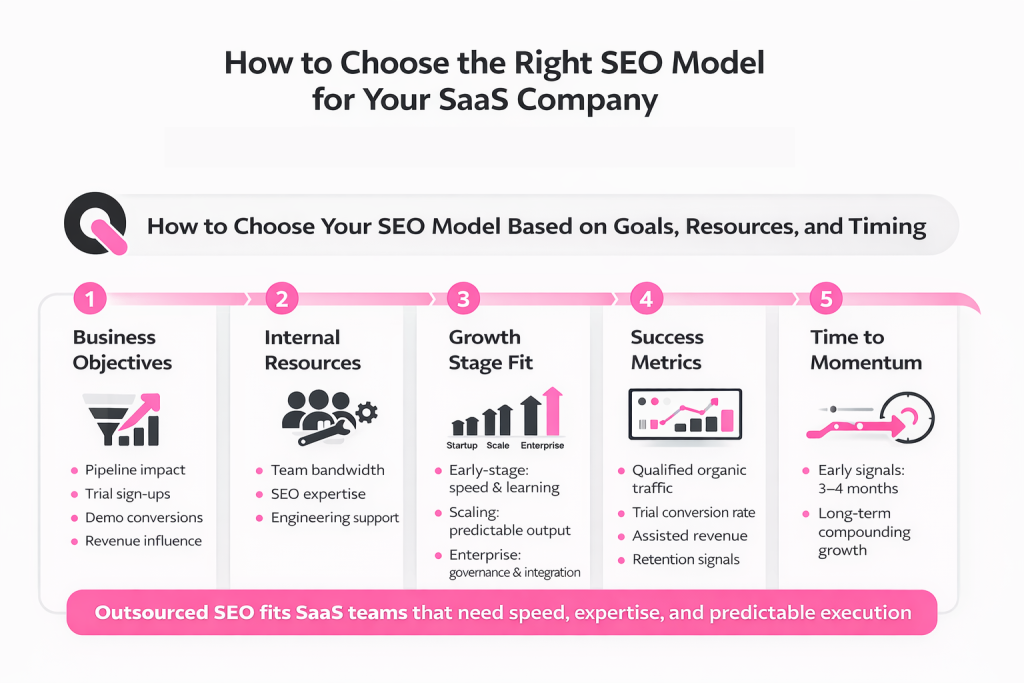 How to Choose the Right SEO Model for Your SaaS Company

How to Choose Your SEO Model Based on Goals, Resources, and Timing

1
Business Objectives
- Pipeline impact
- Trial sign-ups
- Demo conversions
- Revenue influence

2
Internal Resources
- Team bandwidth
- SEO expertise
- Engineering support

3
Growth Stage Fit
Startup Scale Enterprise
- Early-stage: speed & learning
- Scaling: predictable output
- Enterprise: governance & integration

4
Success Metrics
- Qualified organic traffic
- Trial conversion rate
- Assisted revenue
- Retention signals

5
Time to Momentum
- Early signals: 3–4 months
- Long-term compounding growth

Outsourced SEO fits SaaS teams that need speed, expertise, and predictable execution